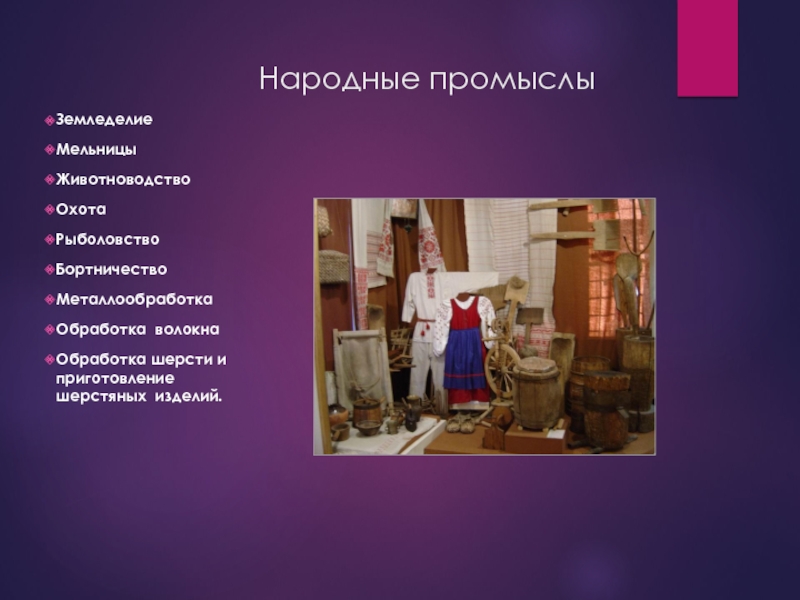 Народные промыслы

Земледелие

Мельницы

Животноводство

Охота

Рыболовство

Бортничество

Металлообработка

Обработка волокна

Обработка шерсти и приготовление шерстяных изделий.